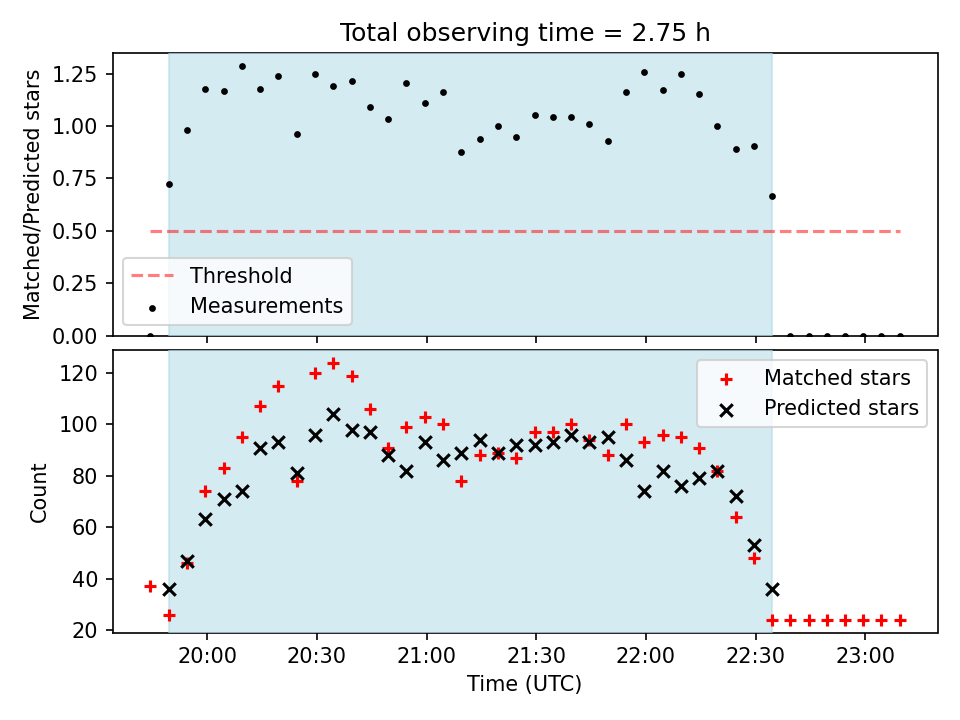 Total observing time = 2.75 h

Matched/Predicted stars

1.25
1.00
0.75
0.50
0.25
0.00

Threshold
Measurements

Count

120
100
80
60
40
20

Matched stars
Predicted stars

20:00
20:30
21:00
21:30
22:00
22:30
23:00

Time (UTC)